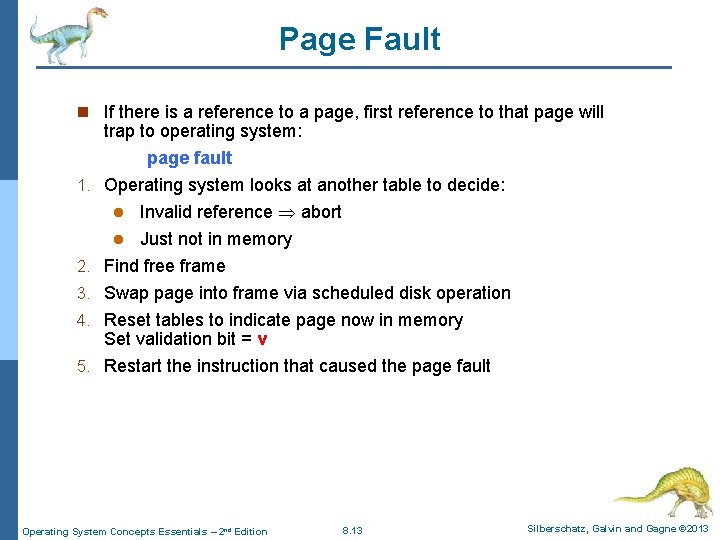 Page Fault

If there is a reference to a page, first reference to that page will trap to operating system:

page fault

1. Operating system looks at another table to decide:

Invalid reference $\Rightarrow$ abort

Just not in memory

2. Find free frame

3. Swap page into frame via scheduled disk operation

4. Reset tables to indicate page now in memory
Set validation bit = v

5. Restart the instruction that caused the page fault

Operating System Concepts Essentials – 2nd Edition

8.13

Silberschatz, Galvin and Gagne ©2013